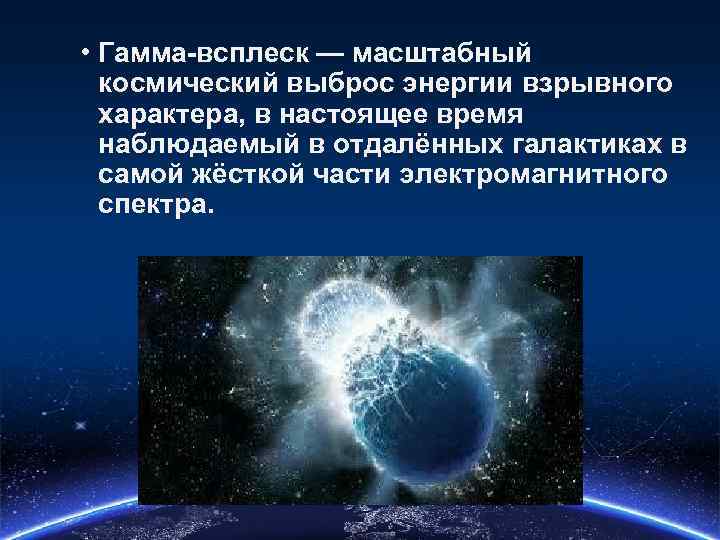 • Гамма-всплеск — масштабный космический выброс энергии взрывного характера, в настоящее время наблюдаемый в отдалённых галактиках в самой жёсткой части электромагнитного спектра.